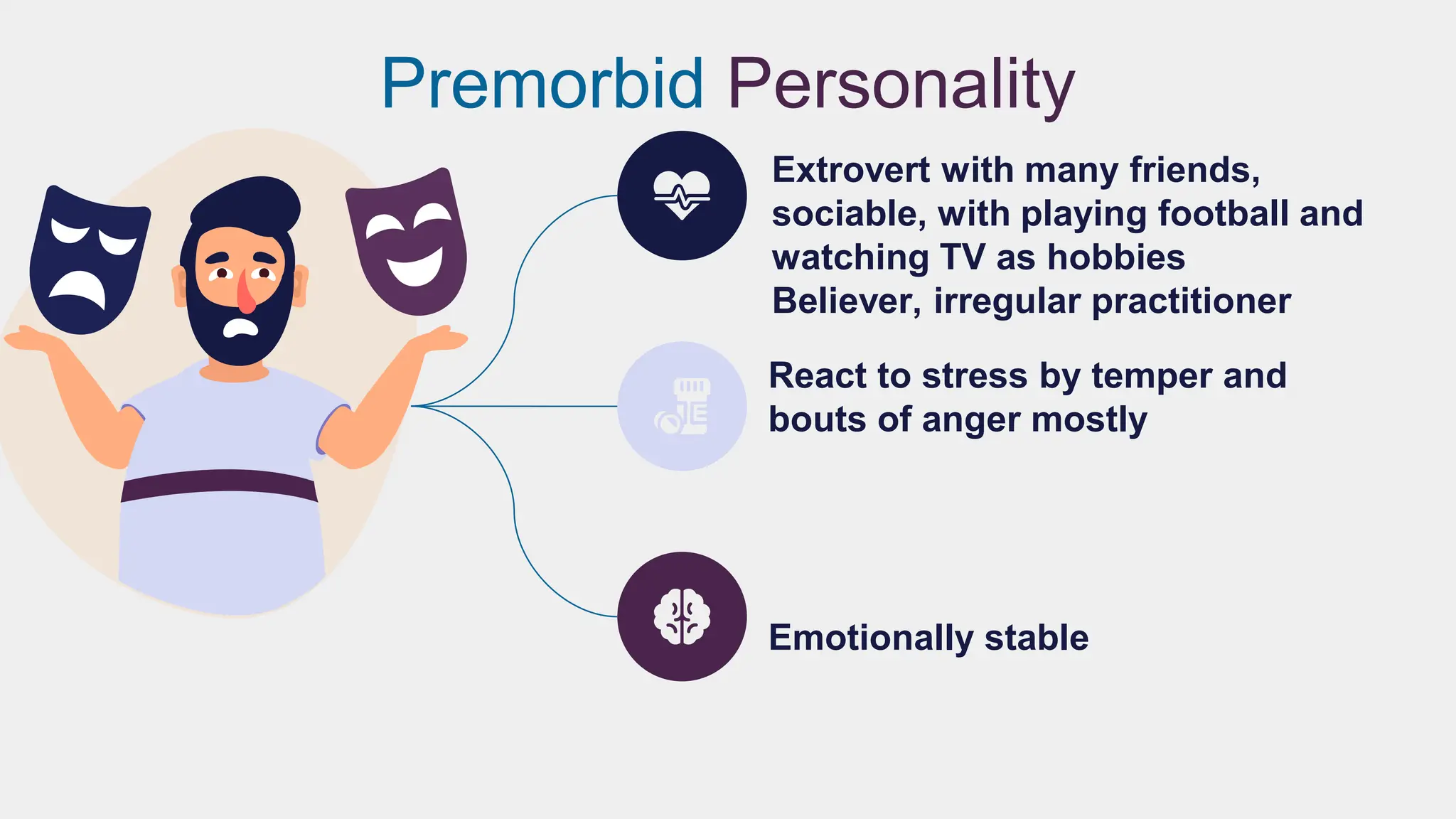 Premorbid Personality

Extrovert with many friends, sociable, with playing football and watching TV as hobbies
Believer, irregular practitioner

React to stress by temper and bouts of anger mostly

Emotionally stable